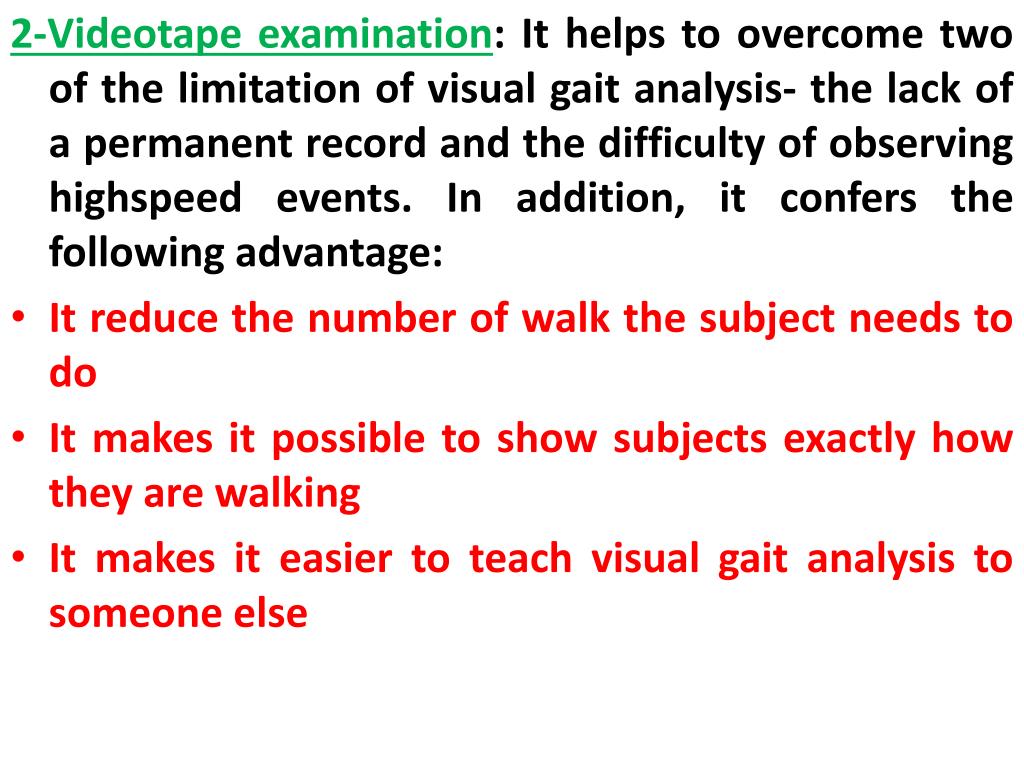 2-Videotape examination: It helps to overcome two of the limitation of visual gait analysis- the lack of a permanent record and the difficulty of observing highspeed events. In addition, it confers the following advantage:

• It reduce the number of walk the subject needs to do
• It makes it possible to show subjects exactly how they are walking
• It makes it easier to teach visual gait analysis to someone else